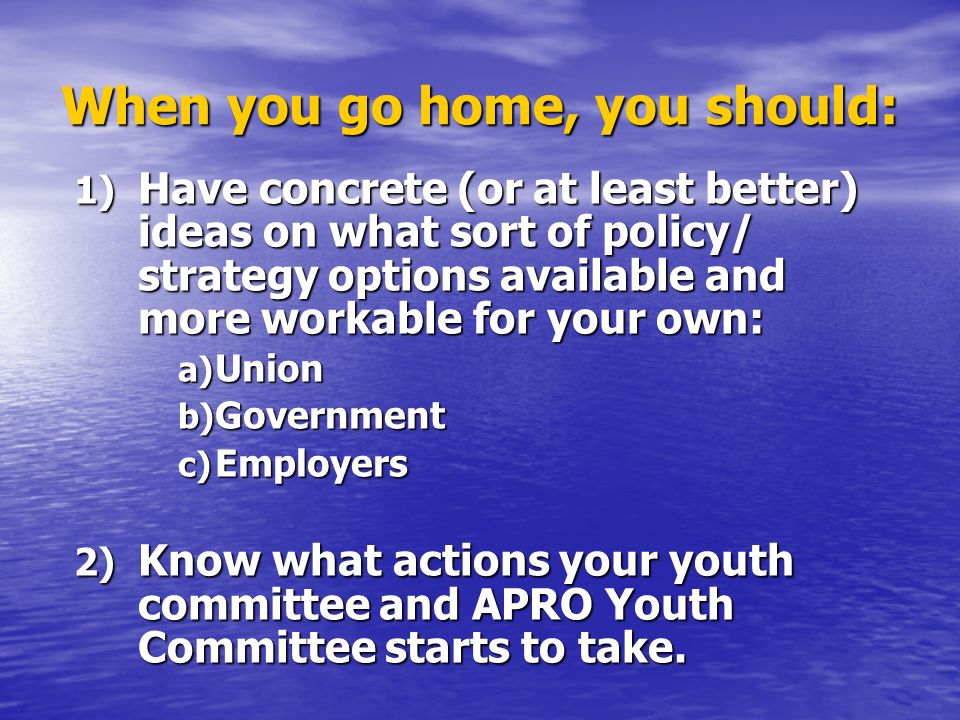 When you go home, you should:

1) Have concrete (or at least better) ideas on what sort of policy/ strategy options available and more workable for your own:

a) Union
b) Government
c) Employers

2) Know what actions your youth committee and APRO Youth Committee starts to take.